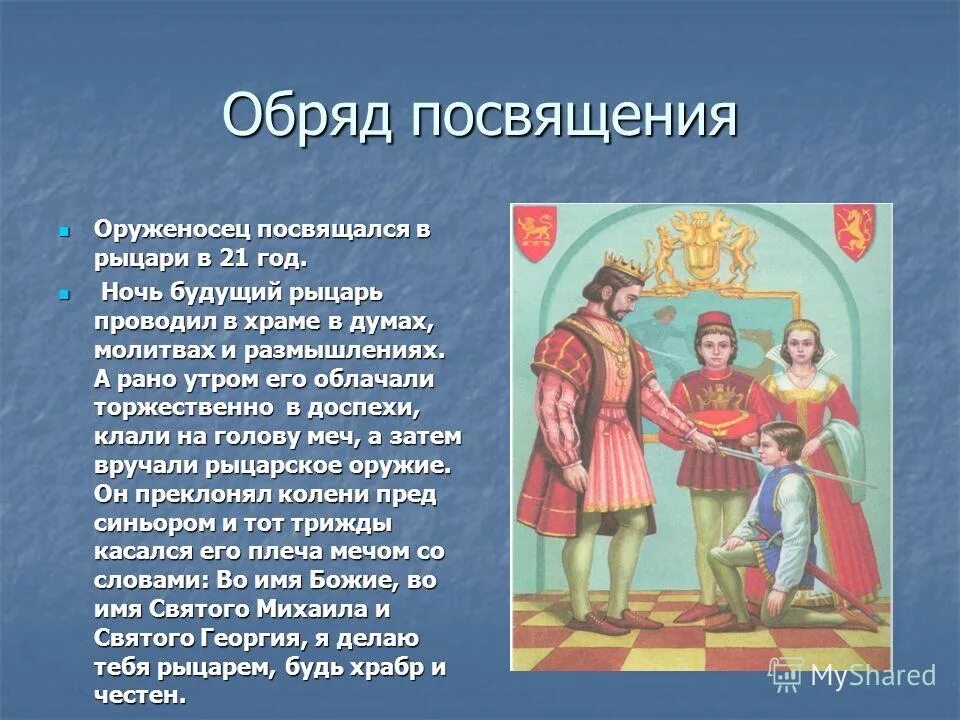 Обряд посвящения

Оруженосец посвящался в рыцари в 21 год.

Ночь будущий рыцарь проводил в храме в думах, молитвах и размышлениях. А рано утром его облачали торжественно в доспехи, клали на голову меч, а затем вручали рыцарское оружие. Он преклонял колени пред синьором и тот трижды касался его плеча мечом со словами: Во имя Божие, во имя Святого Михаила и Святого Георгия, я делаю тебя рыцарем, будь храбр и честен.

MyShared